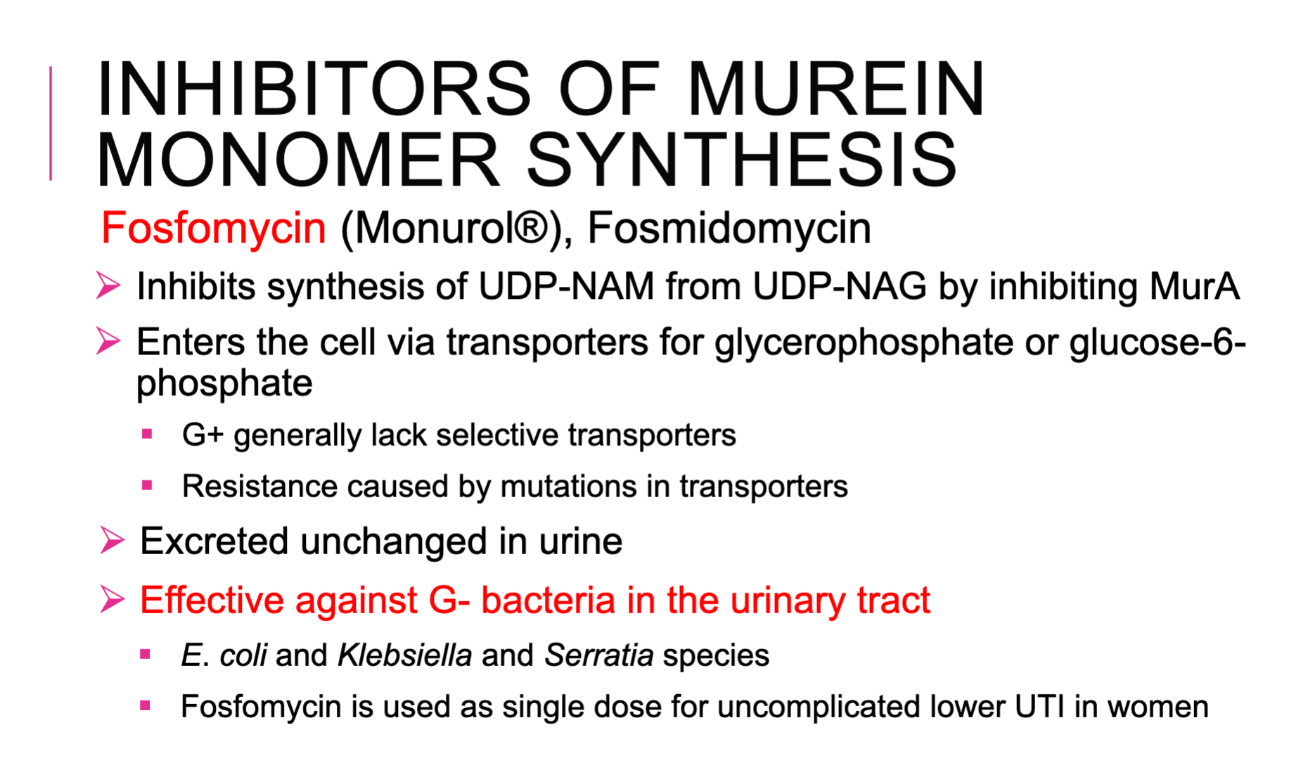 INHIBITORS OF MUREIN MONOMER SYNTHESIS

Fosfomycin (Monurol®), Fosmidomycin

➢ Inhibits synthesis of UDP-NAM from UDP-NAG by inhibiting MurA

➢ Enters the cell via transporters for glycerophosphate or glucose-6-phosphate

▪ G+ generally lack selective transporters

▪ Resistance caused by mutations in transporters

➢ Excreted unchanged in urine

➢ Effective against G- bacteria in the urinary tract

▪ E. coli and Klebsiella and Serratia species

▪ Fosfomycin is used as single dose for uncomplicated lower UTI in women